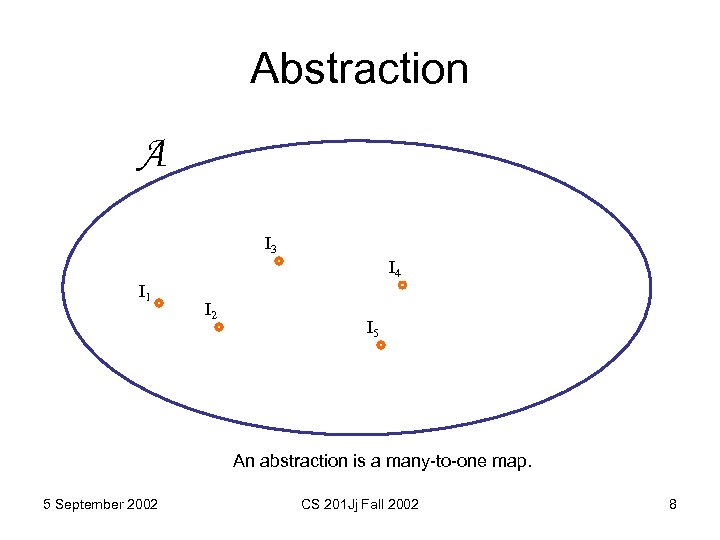 Abstraction

$\mathcal{A}$

$I_3$

$I_4$

$I_1$

$I_2$

$I_5$

An abstraction is a many-to-one map.

5 September 2002

CS 201Jj Fall 2002

8